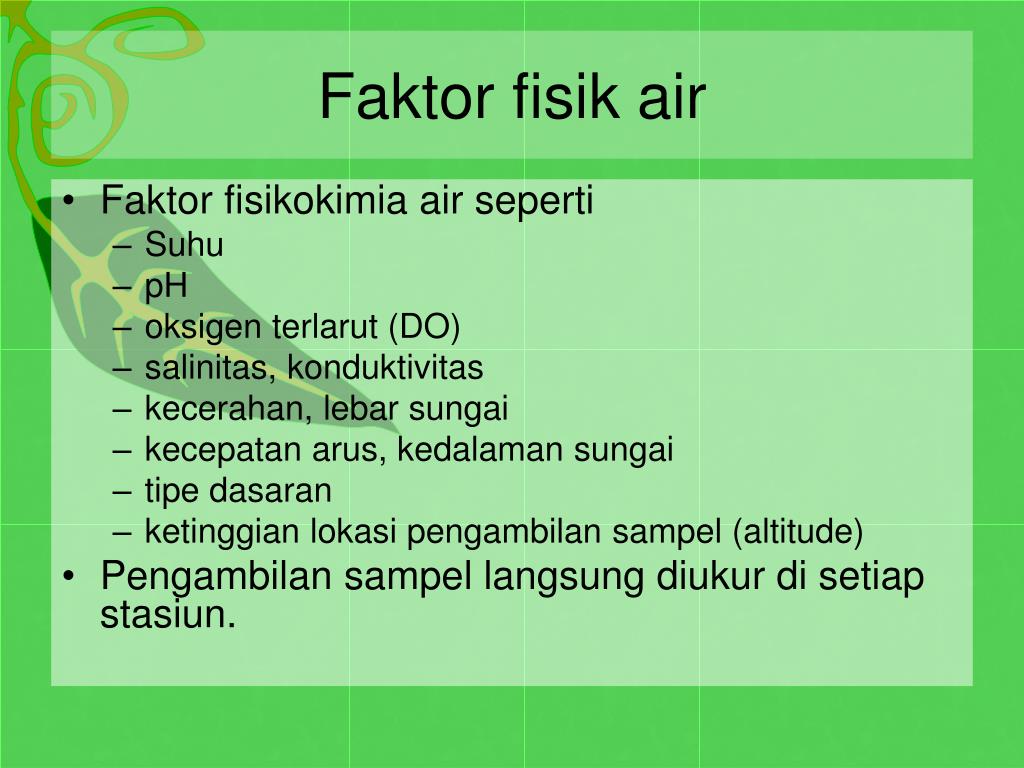 Faktor fisik air

• Faktor fisikokimia air seperti
– Suhu
– pH
– oksigen terlarut (DO)
– salinitas, konduktivitas
– kecerahan, lebar sungai
– kecepatan arus, kedalaman sungai
– tipe dasaran
– ketinggian lokasi pengambilan sampel (altitude)
• Pengambilan sampel langsung diukur di setiap stasiun.